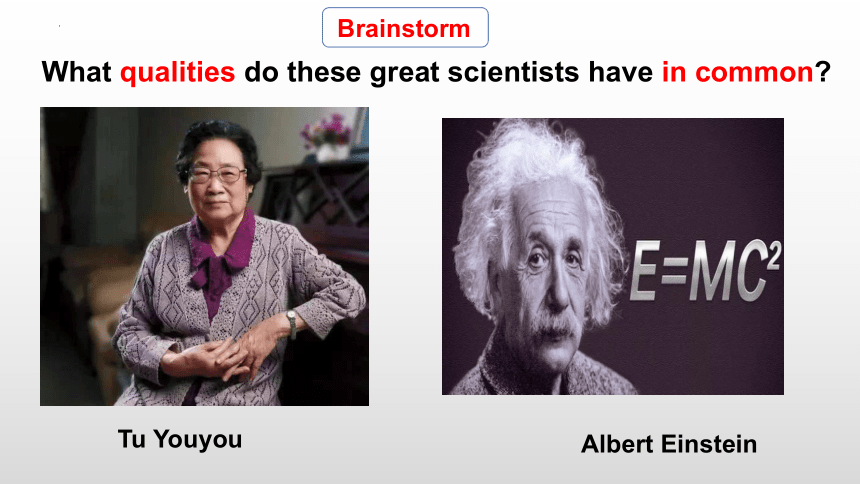 Brainstorm

What qualities do these great scientists have in common?

$E=MC^2$

Tu Youyou

Albert Einstein